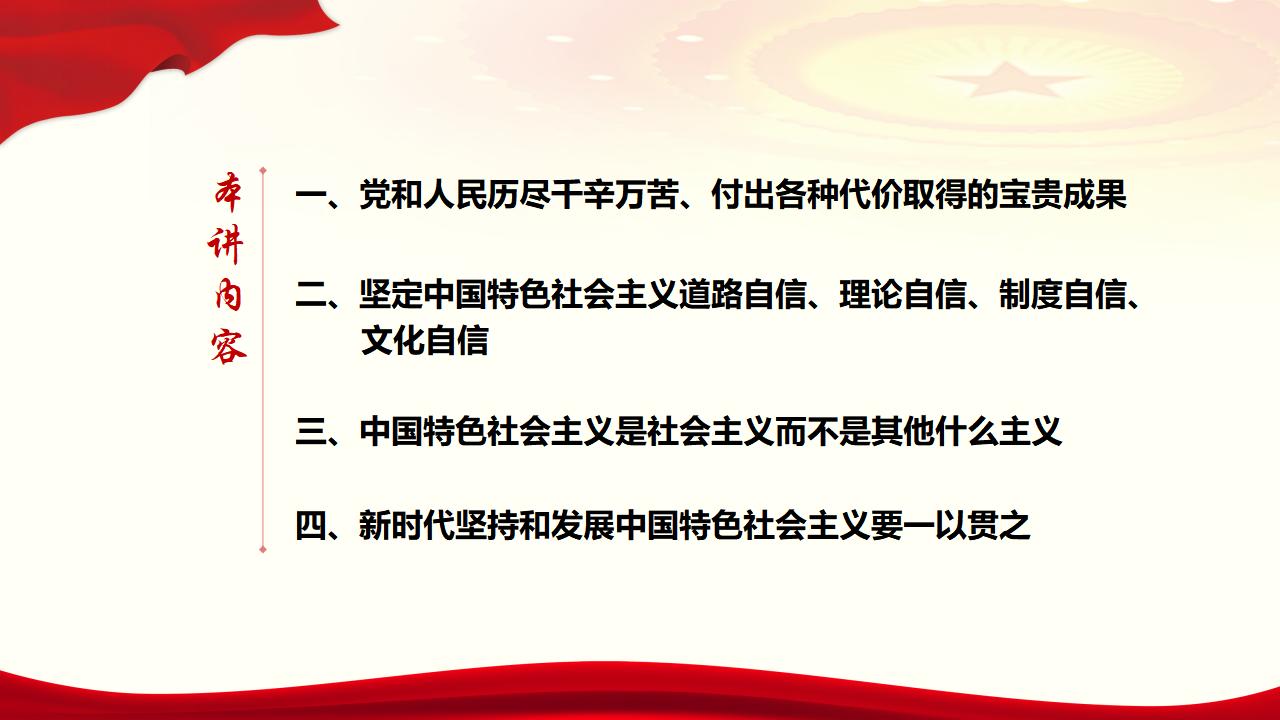 本讲内容

一、党和人民历尽千辛万苦、付出各种代价取得的宝贵成果

二、坚定中国特色社会主义道路自信、理论自信、制度自信、文化自信

三、中国特色社会主义是社会主义而不是其他什么主义

四、新时代坚持和发展中国特色社会主义要一以贯之